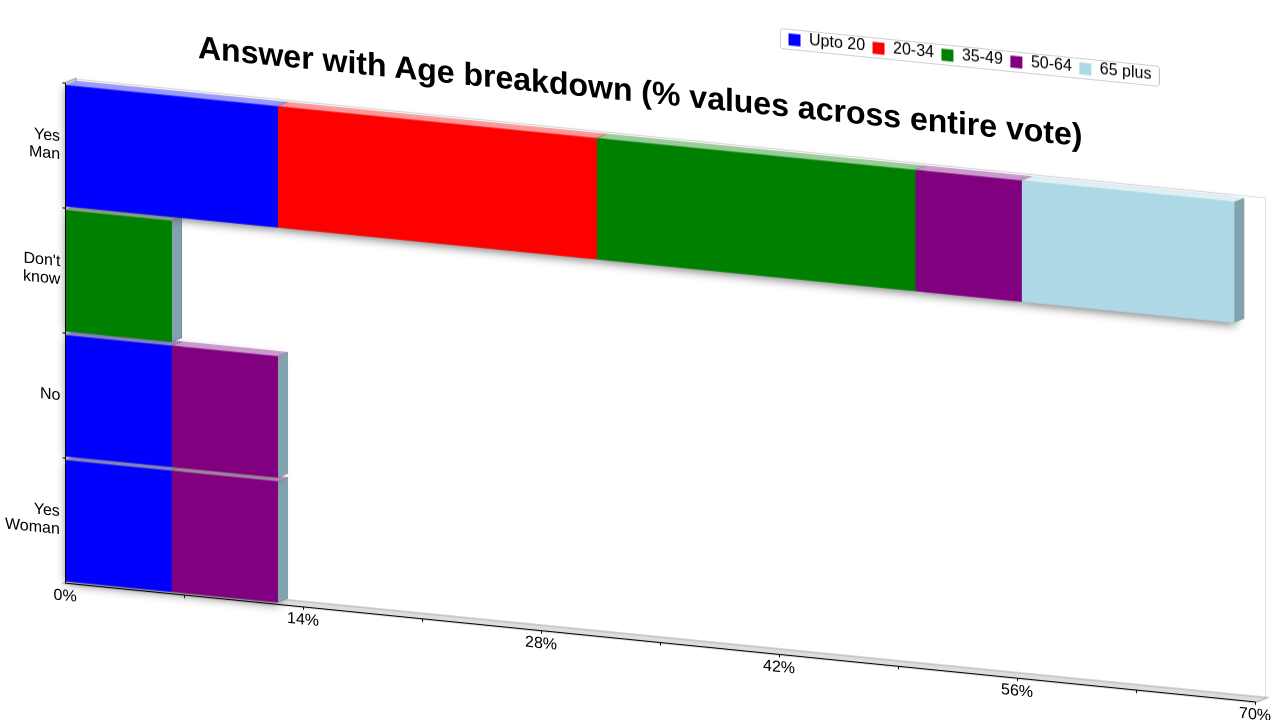 Answer with Age breakdown (% values across entire vote)

Upto 20 20-34 35-49 50-64 65 plus

Yes Man

Don't know

No

Yes Woman

0%
14%
28%
42%
56%
70%